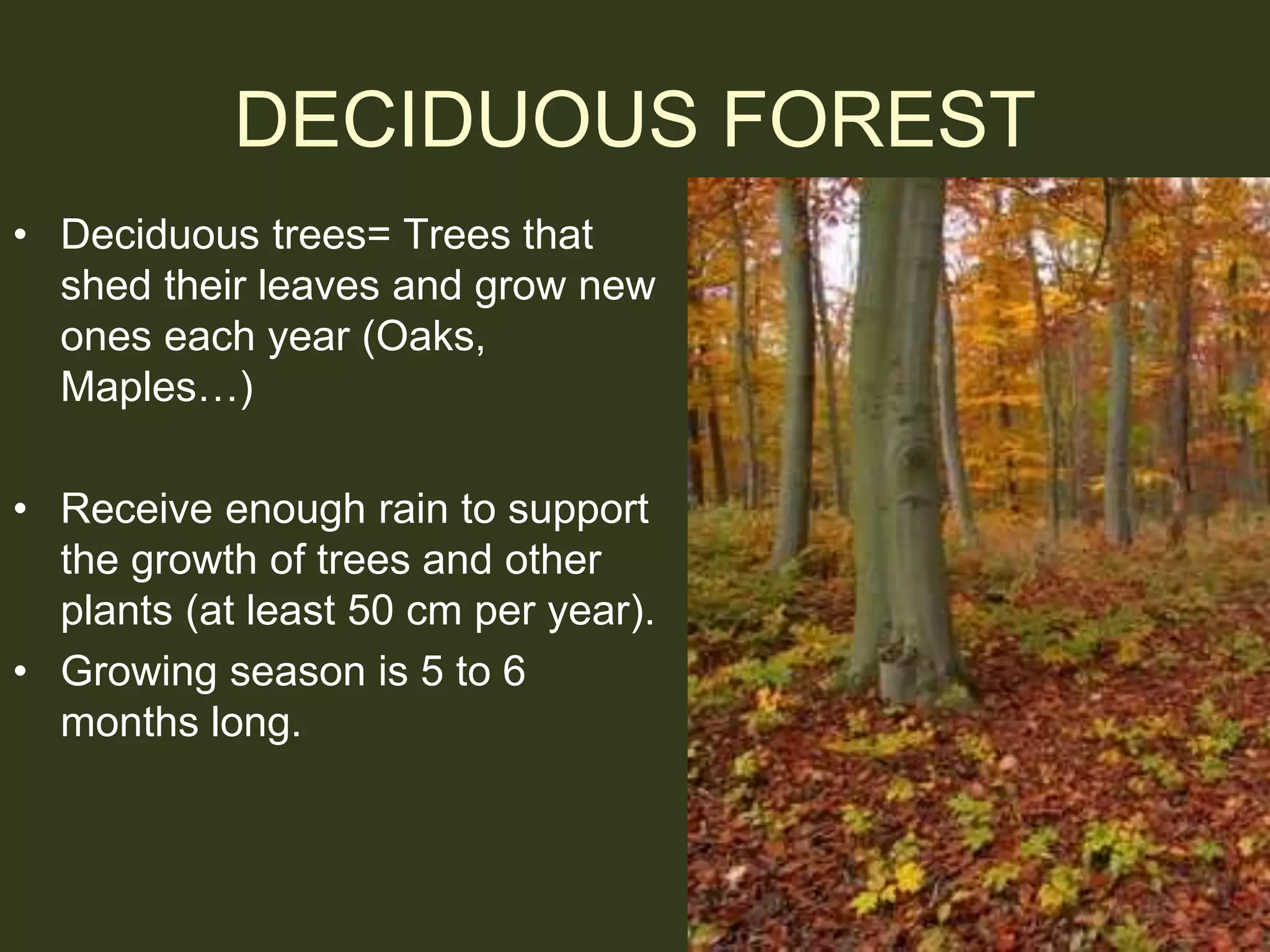 DECIDUOUS FOREST

• Deciduous trees= Trees that shed their leaves and grow new ones each year (Oaks, Maples…)

• Receive enough rain to support the growth of trees and other plants (at least 50 cm per year).
• Growing season is 5 to 6 months long.